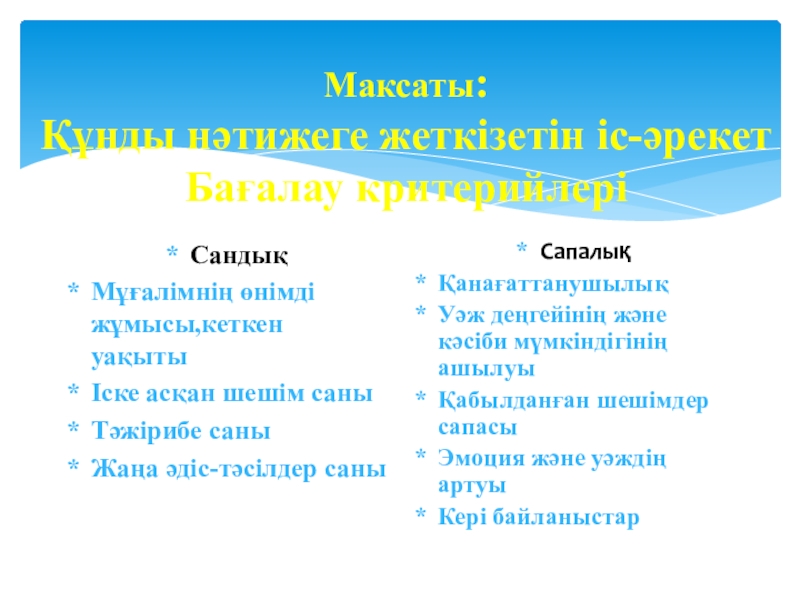 Максаты:
Құнды нәтижеге жеткізетін іс-әрекет
Бағалау критерийлері

* Сандық
* Мұғалімнің өнімді жұмысы,кеткен уақыты
* Іске асқан шешім саны
* Тәжірибе саны
* Жаңа әдіс-тәсілдер саны

* Сапалық
* Қанағаттанушылық
* Уәж деңгейінің және кәсіби мүмкіндігінің ашылуы
* Қабылданған шешімдер сапасы
* Эмоция және уәждің артуы
* Кері байланыстар